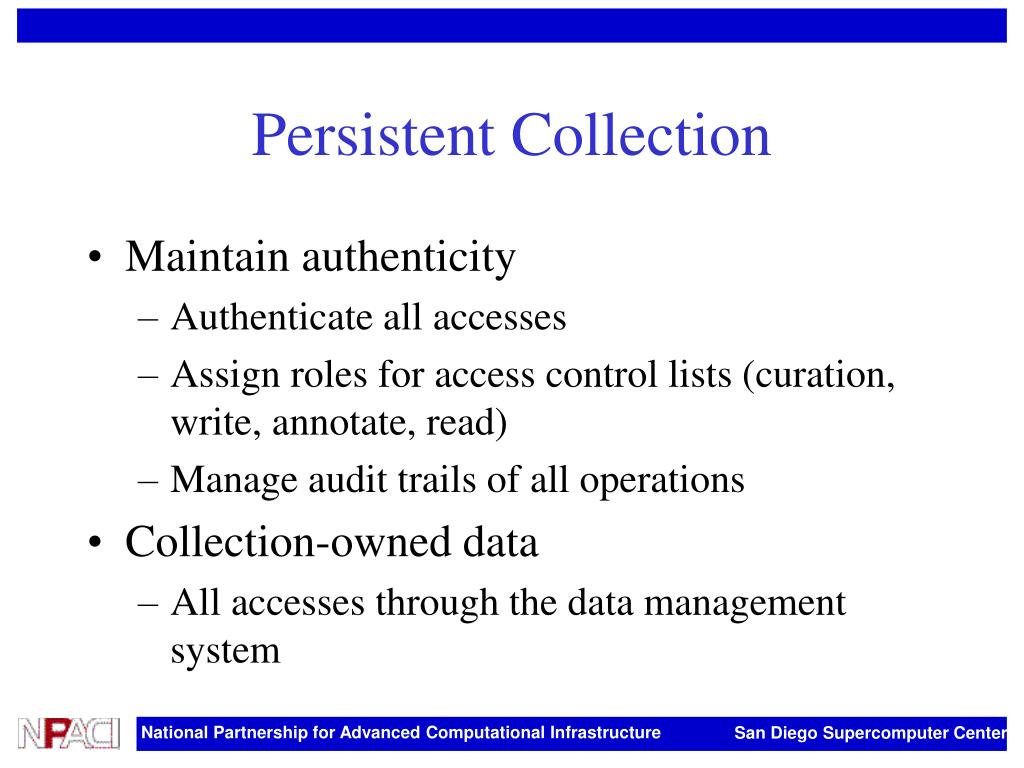 Persistent Collection

• Maintain authenticity
– Authenticate all accesses
– Assign roles for access control lists (curation, write, annotate, read)
– Manage audit trails of all operations
• Collection-owned data
– All accesses through the data management system

NPACI

National Partnership for Advanced Computational Infrastructure

San Diego Supercomputer Center